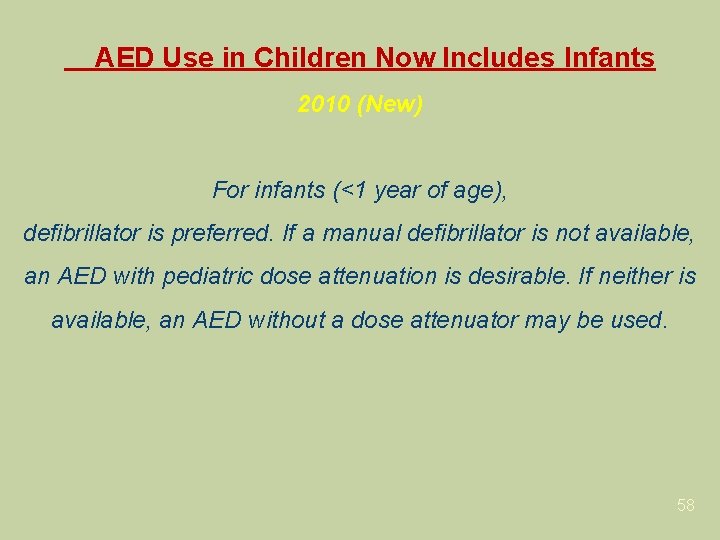 AED Use in Children Now Includes Infants

2010 (New)

For infants (<1 year of age), defibrillator is preferred. If a manual defibrillator is not available, an AED with pediatric dose attenuation is desirable. If neither is available, an AED without a dose attenuator may be used.

58